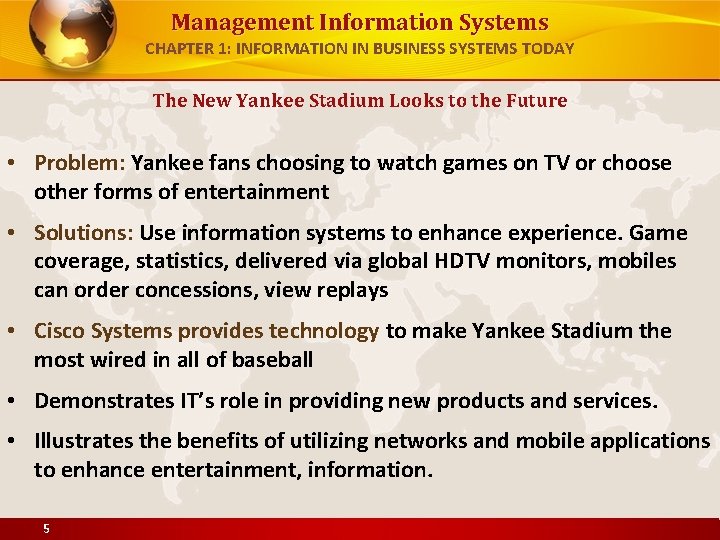 Management Information Systems
CHAPTER 1: INFORMATION IN BUSINESS SYSTEMS TODAY

The New Yankee Stadium Looks to the Future

• Problem: Yankee fans choosing to watch games on TV or choose other forms of entertainment

• Solutions: Use information systems to enhance experience. Game coverage, statistics, delivered via global HDTV monitors, mobiles can order concessions, view replays

• Cisco Systems provides technology to make Yankee Stadium the most wired in all of baseball

• Demonstrates IT's role in providing new products and services.

• Illustrates the benefits of utilizing networks and mobile applications to enhance entertainment, information.

5